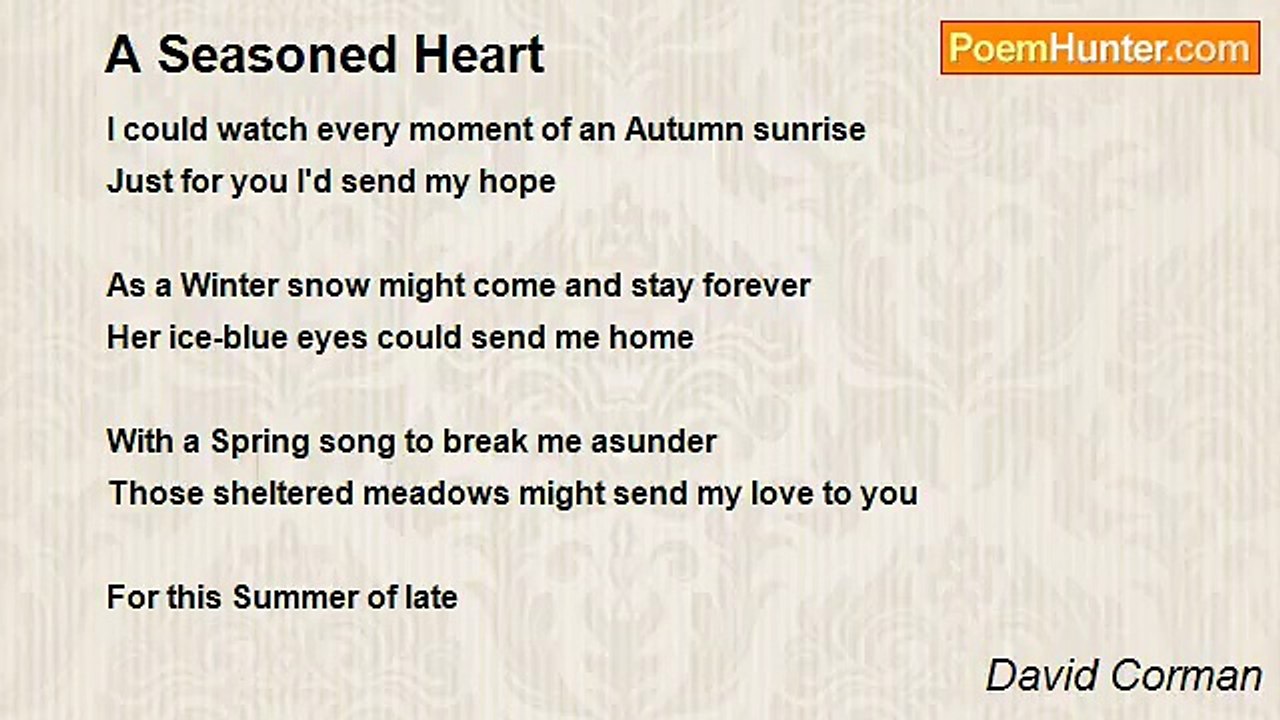 A Seasoned Heart

PoemHunter.com

I could watch every moment of an Autumn sunrise
Just for you I'd send my hope

As a Winter snow might come and stay forever
Her ice-blue eyes could send me home

With a Spring song to break me asunder
Those sheltered meadows might send my love to you

For this Summer of late

David Corman